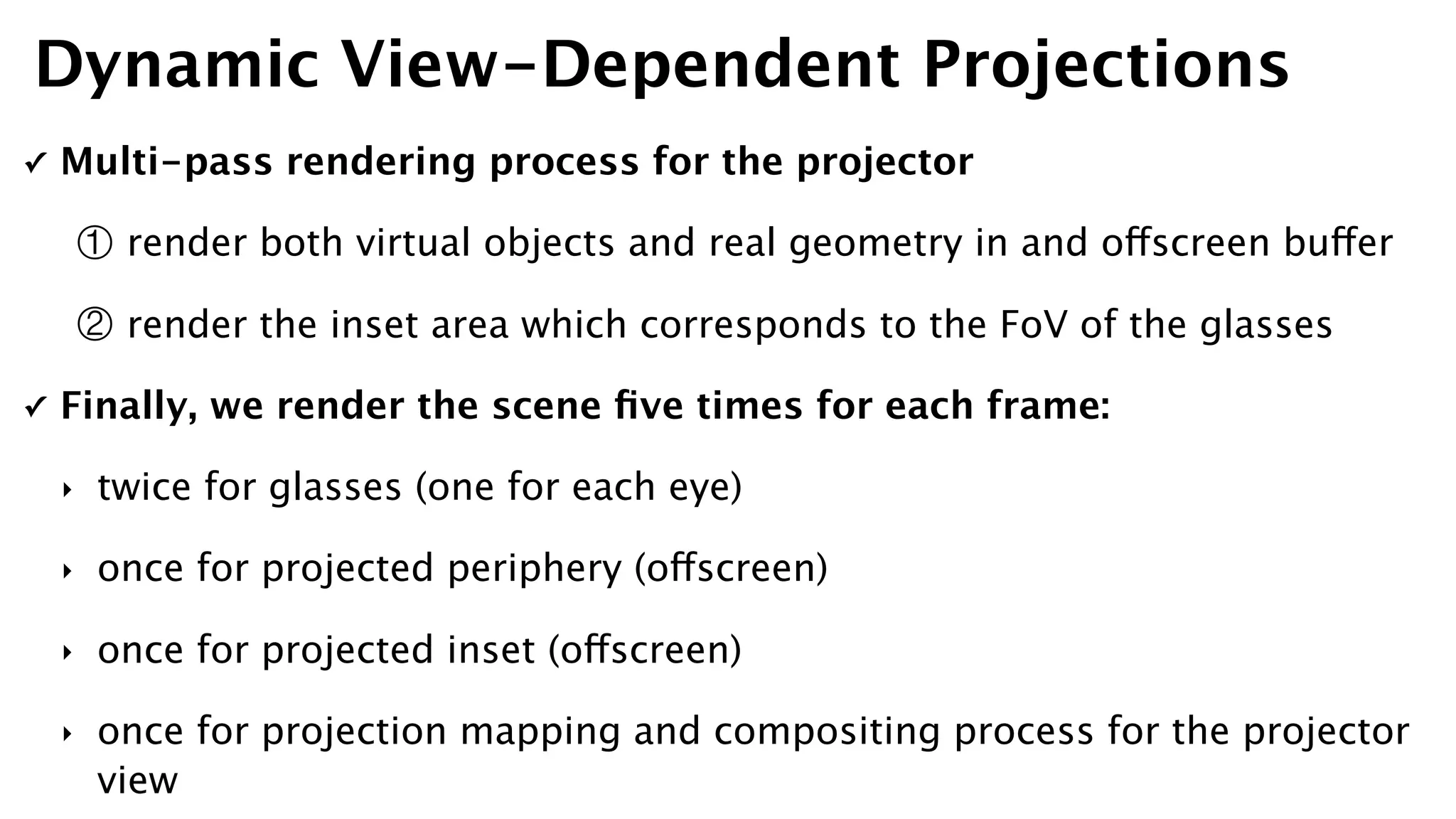 Dynamic View-Dependent Projections

✓ Multi-pass rendering process for the projector

① render both virtual objects and real geometry in and offscreen buffer

② render the inset area which corresponds to the FoV of the glasses

✓ Finally, we render the scene five times for each frame:

‣ twice for glasses (one for each eye)

‣ once for projected periphery (offscreen)

‣ once for projected inset (offscreen)

‣ once for projection mapping and compositing process for the projector view